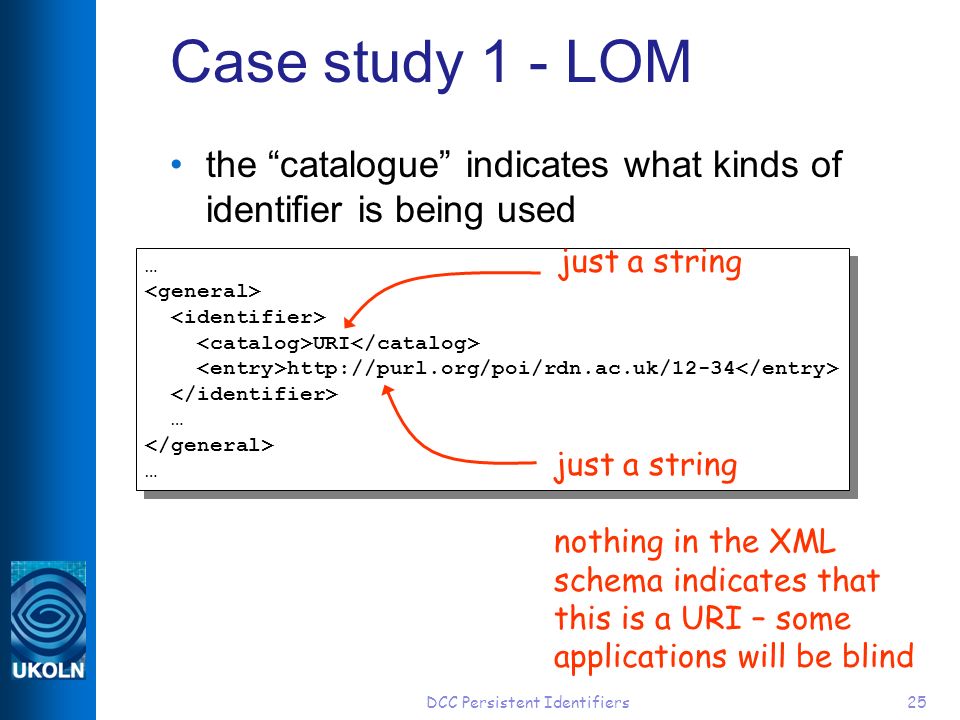 Case study 1 - LOM

• the “catalogue” indicates what kinds of identifier is being used

…
<general>
<identifier>
<catalog>URI</catalog>
<entry>http://purl.org/poi/rdn.ac.uk/12-34</entry>
</identifier>
…
</general>
…

just a string

just a string

nothing in the XML schema indicates that this is a URI – some applications will be blind

UKOLN

DCC Persistent Identifiers

25